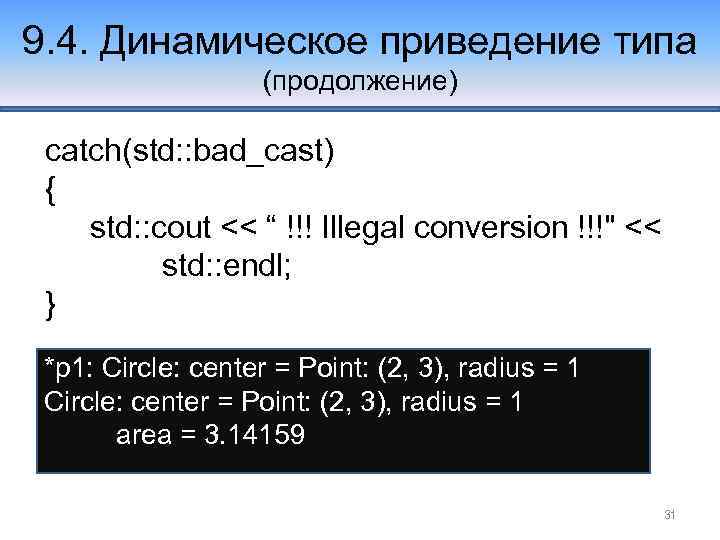 9.4. Динамическое приведение типа
(продолжение)

catch(std::bad_cast)
{
std::cout << “ !!! Illegal conversion !!!" <<
std::endl;
}

*p1: Circle: center = Point: (2, 3), radius = 1
Circle: center = Point: (2, 3), radius = 1
area = 3.14159

31